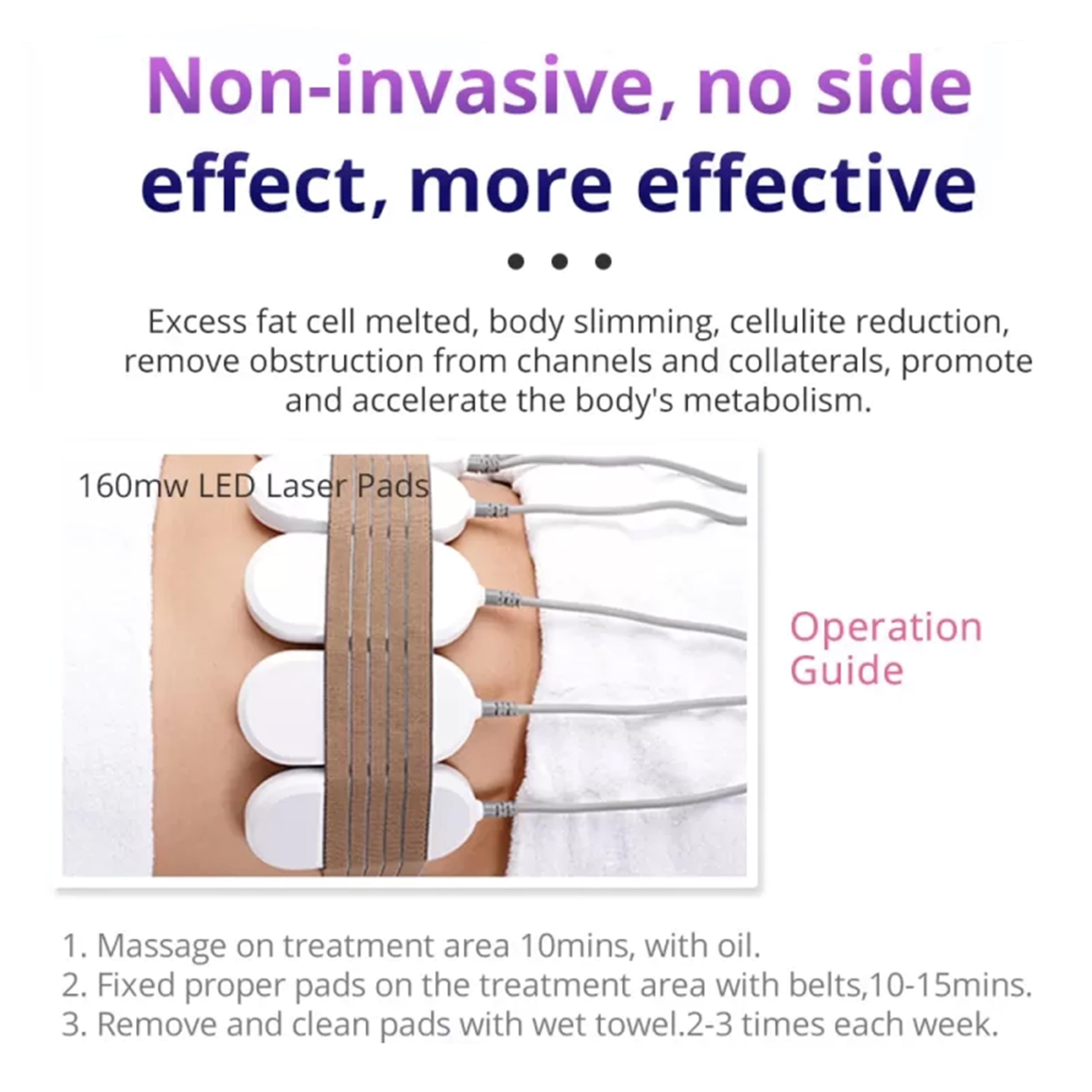 Non-invasive, no side effect, more effective

Excess fat cell melted, body slimming, cellulite reduction, remove obstruction from channels and collaterals, promote and accelerate the body's metabolism.

160mw LED Laser Pads

Operation Guide

1. Massage on treatment area 10mins, with oil.
2. Fixed proper pads on the treatment area with belts,10-15mins.
3. Remove and clean pads with wet towel.2-3 times each week.